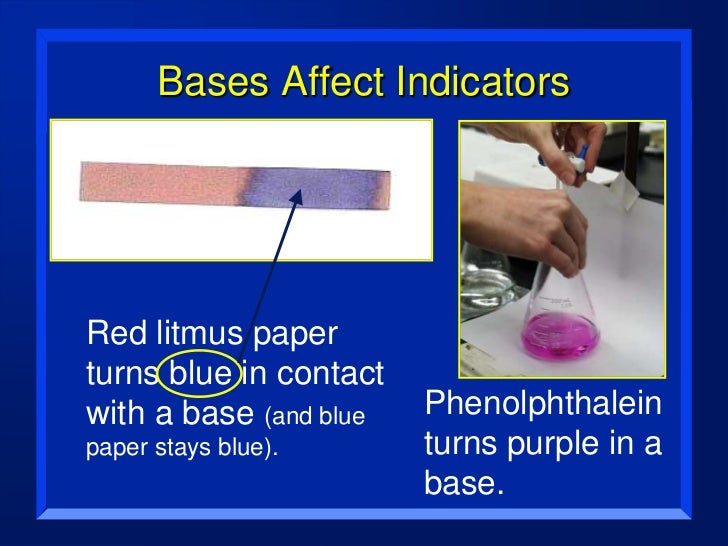 Bases Affect Indicators

Red litmus paper turns blue in contact with a base (and blue paper stays blue).

Phenolphthalein turns purple in a base.